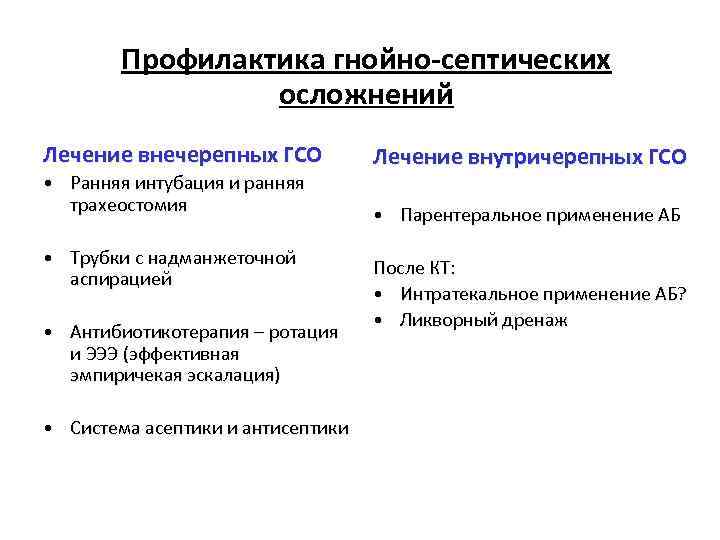 Профилактика гнойно-септических осложнений

Лечение внечерепных ГСО

• Ранняя интубация и ранняя трахеостомия

• Трубки с надманжеточной аспирацией

• Антибиотикотерапия – ротация и ЭЭЭ (эффективная эмпиричекая эскалация)

• Система асептики и антисептики

Лечение внутричерепных ГСО

• Парентеральное применение АБ

После КТ:
• Интратекальное применение АБ?
• Ликворный дренаж